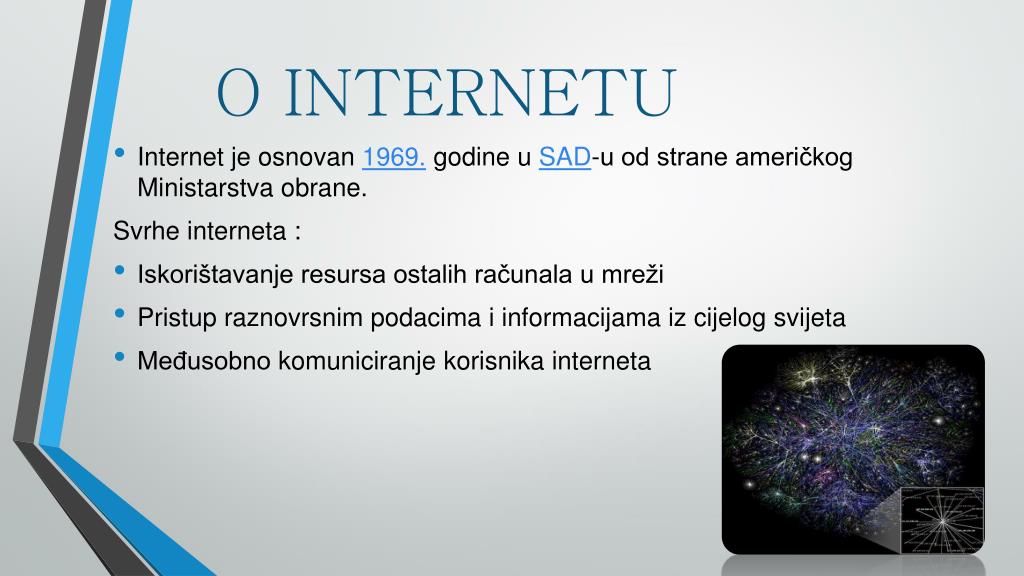 O INTERNETU

• Internet je osnovan 1969. godine u SAD-u od strane američkog Ministarstva obrane.

Svrhe interneta :

• Iskorištavanje resursa ostalih računala u mreži

• Pristup raznovrsnim podacima i informacijama iz cijelog svijeta

• Međusobno komuniciranje korisnika interneta